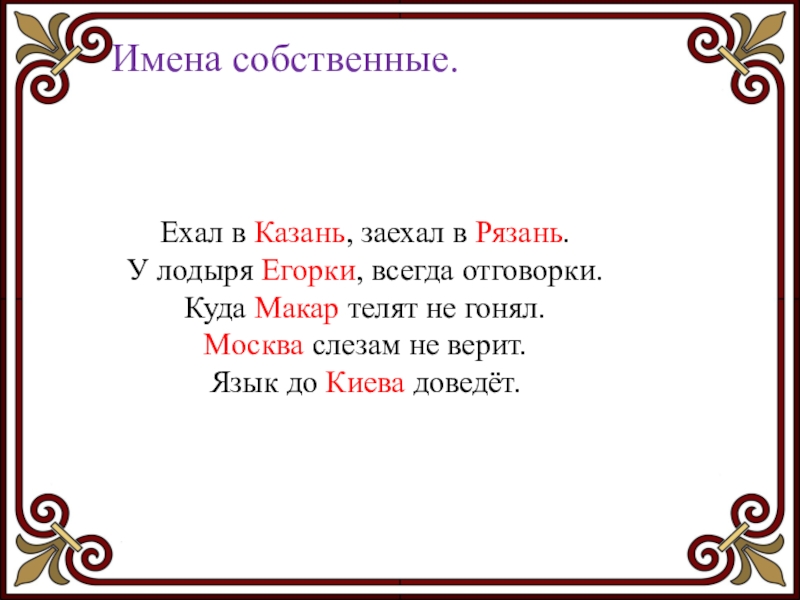 Имена собственные.

Ехал в Казань, заехал в Рязань.
У лодыря Егорки, всегда отговорки.
Куда Макар телят не гонял.
Москва слезам не верит.
Язык до Киева доведёт.